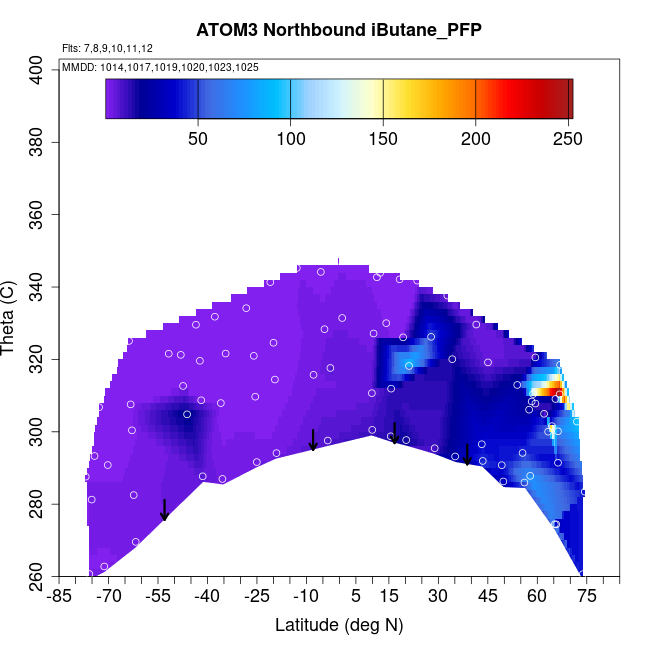 ATOM3 Northbound iButane_PFP

Flts: 7,8,9,10,11,12

MMDD: 1014,1017,1019,1020,1023,1025

50
100
150
200
250

Theta (C)

400
380
360
340
320
300
280
260

-85
-70
-55
-40
-25
-10
5
15
30
45
60
75

Latitude (deg N)